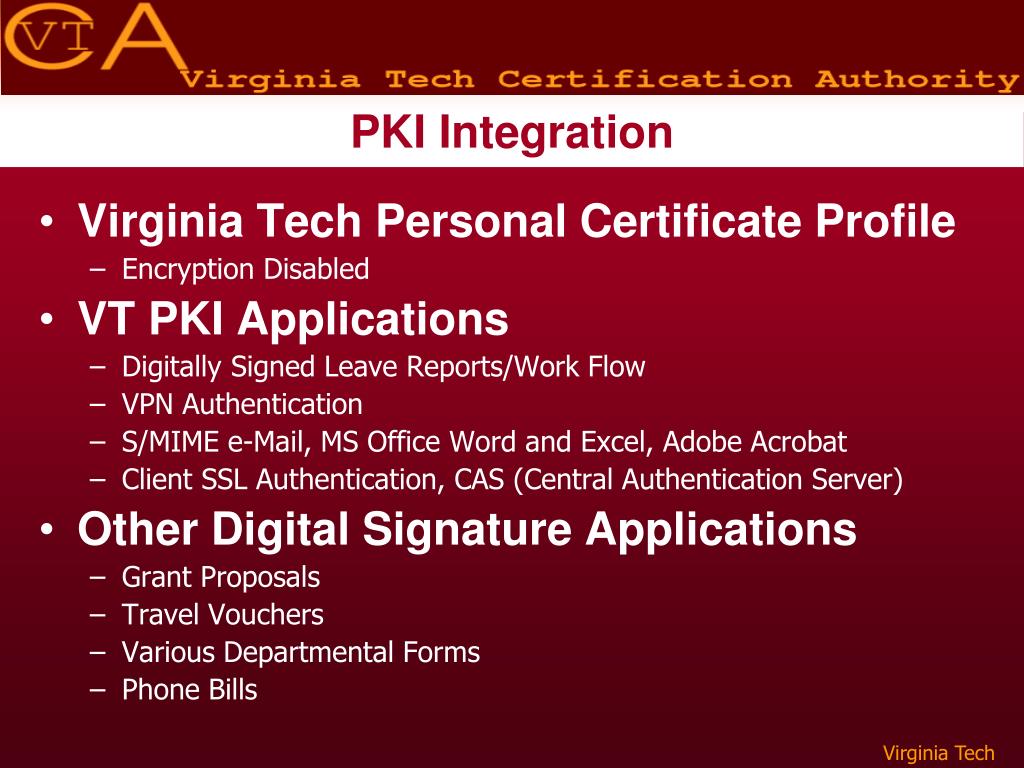 VT CA
Virginia Tech Certification Authority

PKI Integration

• Virginia Tech Personal Certificate Profile
– Encryption Disabled
• VT PKI Applications
– Digitally Signed Leave Reports/Work Flow
– VPN Authentication
– S/MIME e-Mail, MS Office Word and Excel, Adobe Acrobat
– Client SSL Authentication, CAS (Central Authentication Server)
• Other Digital Signature Applications
– Grant Proposals
– Travel Vouchers
– Various Departmental Forms
– Phone Bills

Virginia Tech